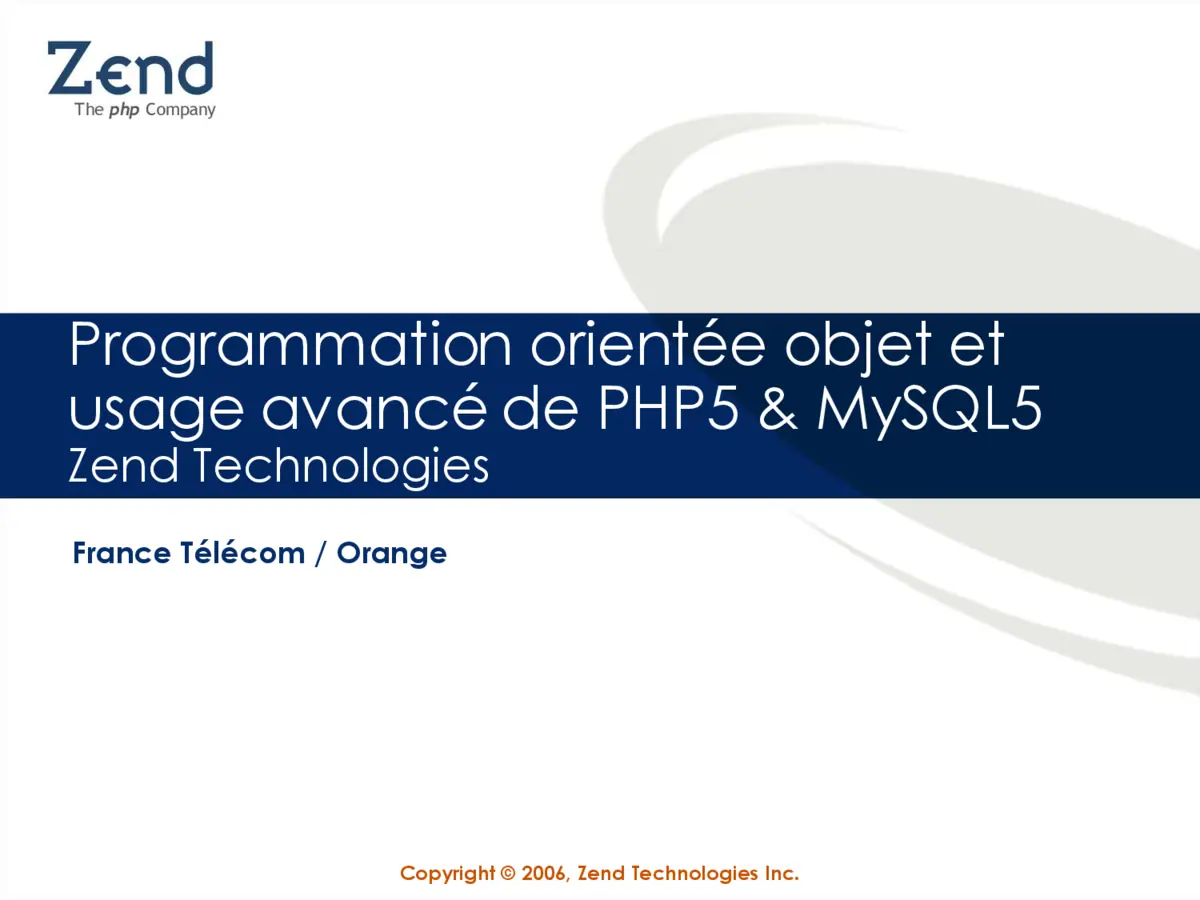 Zend
The php Company

Programmation orientée objet et usage avancé de PHP5 & MySQL5
Zend Technologies

France Télécom / Orange

Copyright © 2006, Zend Technologies Inc.